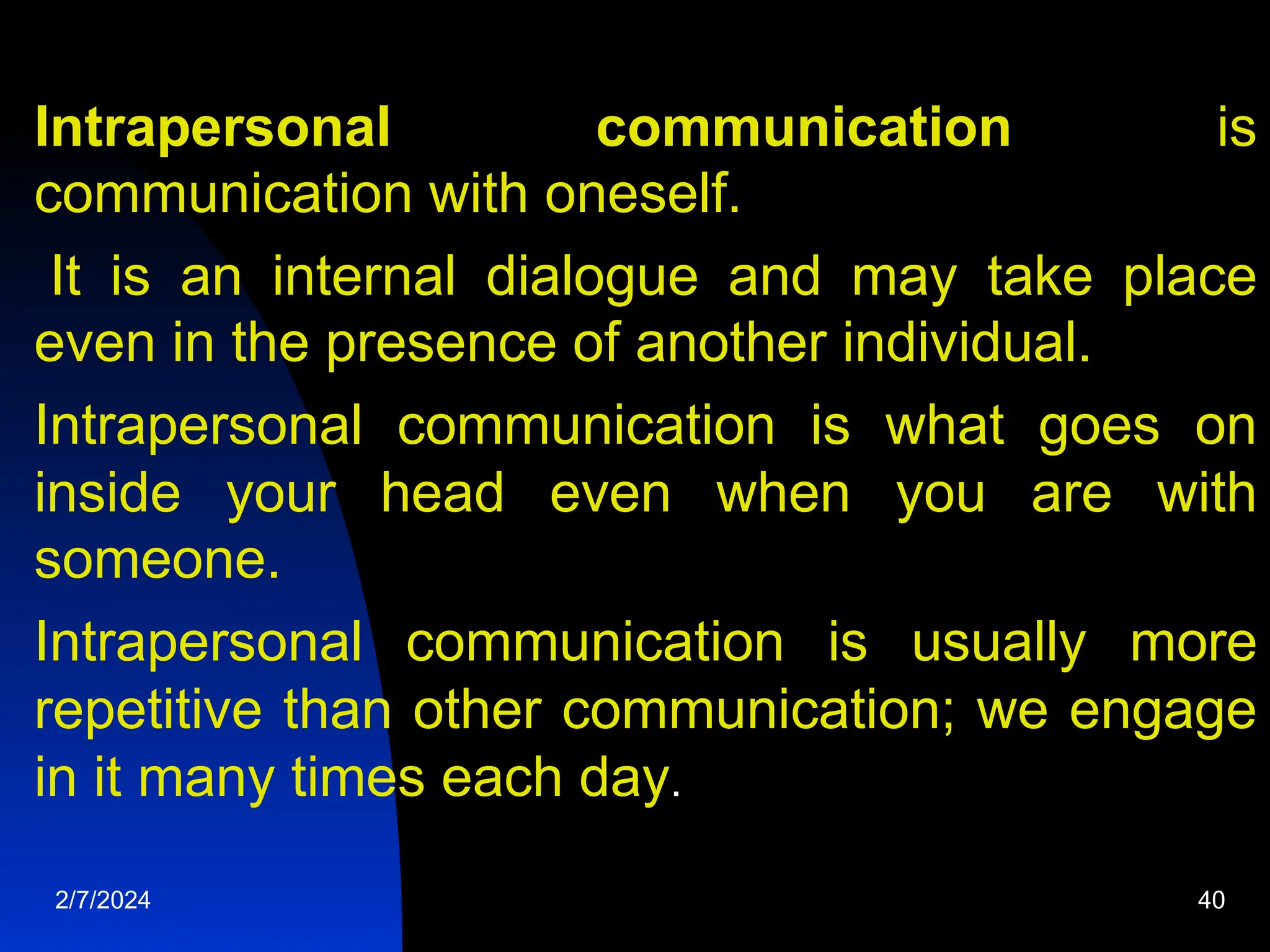 Intrapersonal communication is communication with oneself.

It is an internal dialogue and may take place even in the presence of another individual.

Intrapersonal communication is what goes on inside your head even when you are with someone.

Intrapersonal communication is usually more repetitive than other communication; we engage in it many times each day.

2/7/2024

40